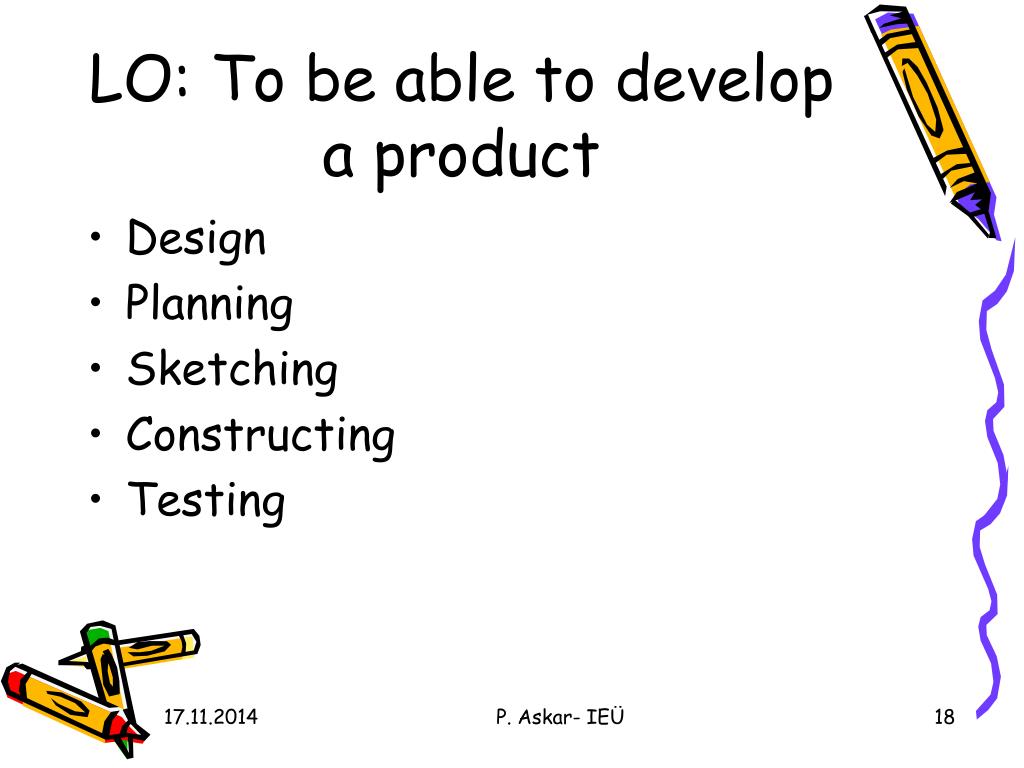 LO: To be able to develop a product

• Design
• Planning
• Sketching
• Constructing
• Testing

17.11.2014

P. Askar- IEÜ

18